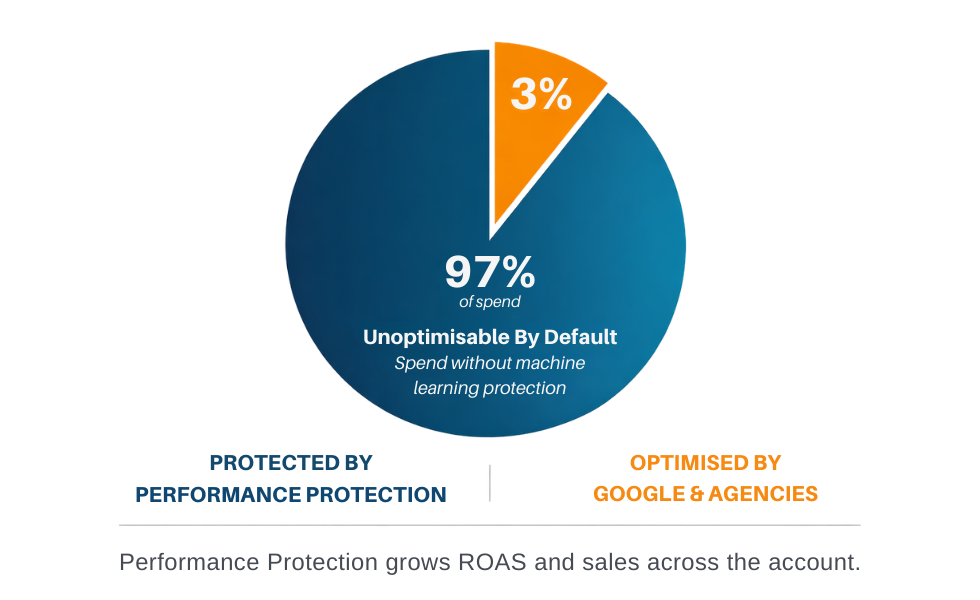 3%

97%
of spend

Unoptimisable By Default
Spend without machine learning protection

PROTECTED BY PERFORMANCE PROTECTION

OPTIMISED BY GOOGLE & AGENCIES

Performance Protection grows ROAS and sales across the account.